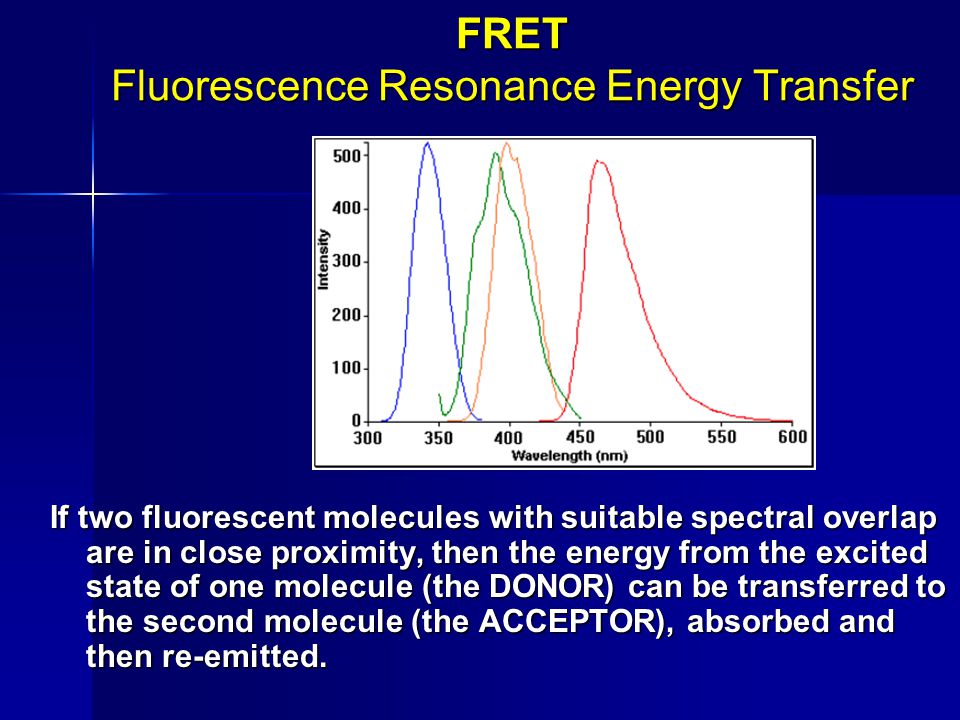 FRET
Fluorescence Resonance Energy Transfer

500
400
300
200
100
0
Intensity
300 350 400 450 500 550 600
Wavelength (nm)

If two fluorescent molecules with suitable spectral overlap are in close proximity, then the energy from the excited state of one molecule (the DONOR) can be transferred to the second molecule (the ACCEPTOR), absorbed and then re-emitted.